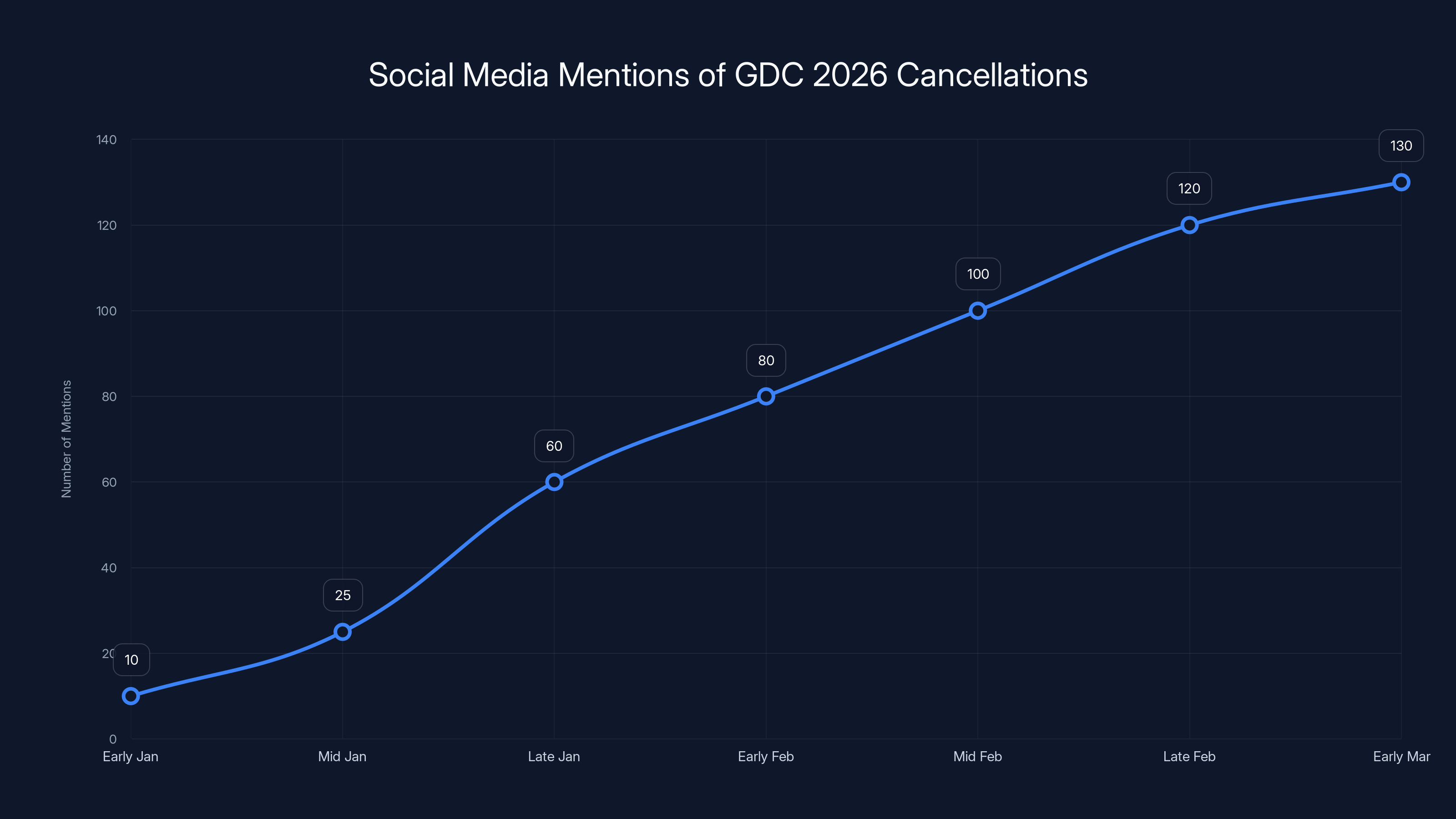 Social Media Mentions of GDC 2026 Cancellations

Number of Mentions

140
120
100
80
60
40
20
0

10
25
60
80
100
120
130

Early Jan
Mid Jan
Late Jan
Early Feb
Mid Feb
Late Feb
Early Mar